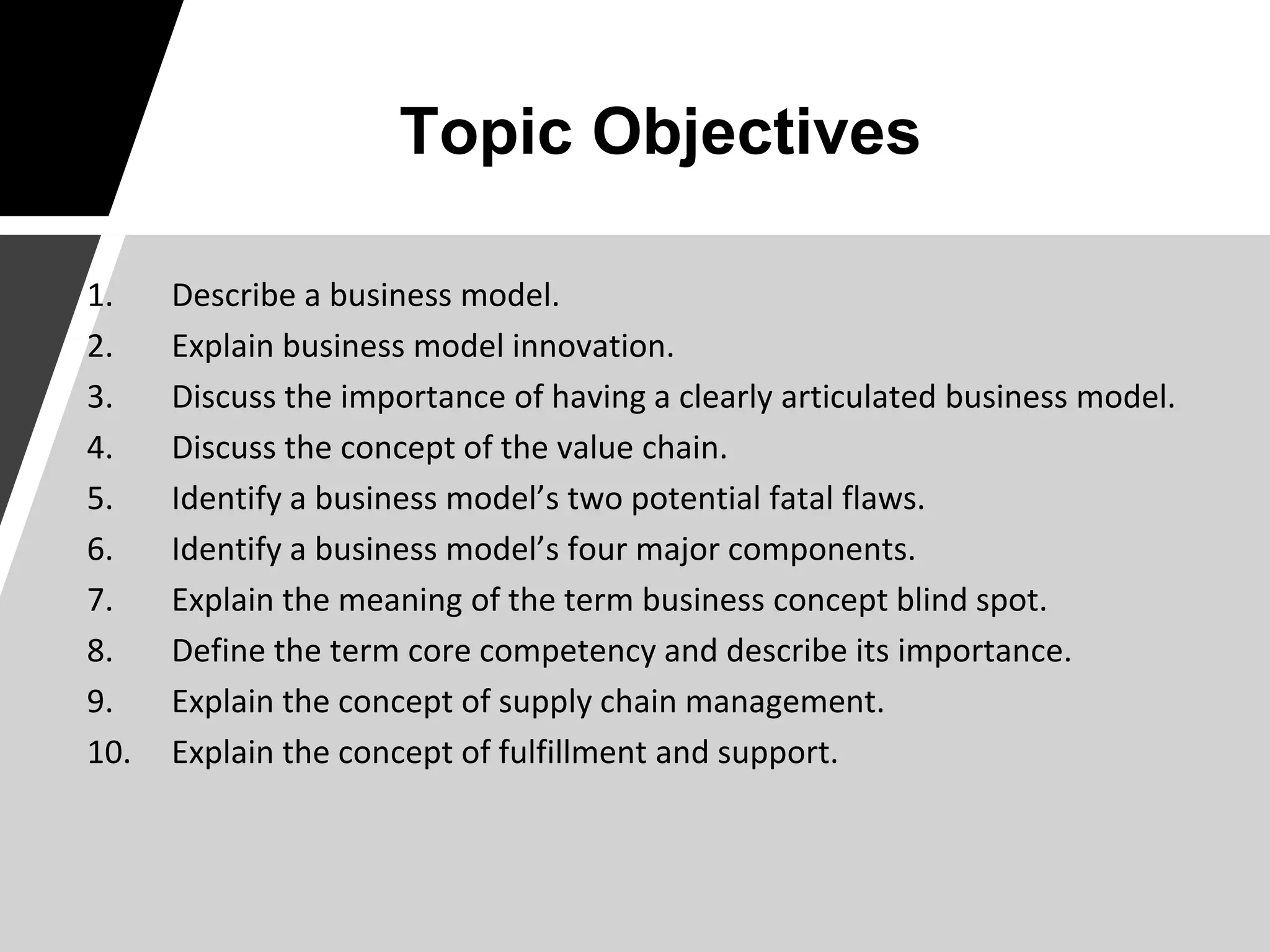 Topic Objectives

1. Describe a business model.
2. Explain business model innovation.
3. Discuss the importance of having a clearly articulated business model.
4. Discuss the concept of the value chain.
5. Identify a business model’s two potential fatal flaws.
6. Identify a business model’s four major components.
7. Explain the meaning of the term business concept blind spot.
8. Define the term core competency and describe its importance.
9. Explain the concept of supply chain management.
10. Explain the concept of fulfillment and support.